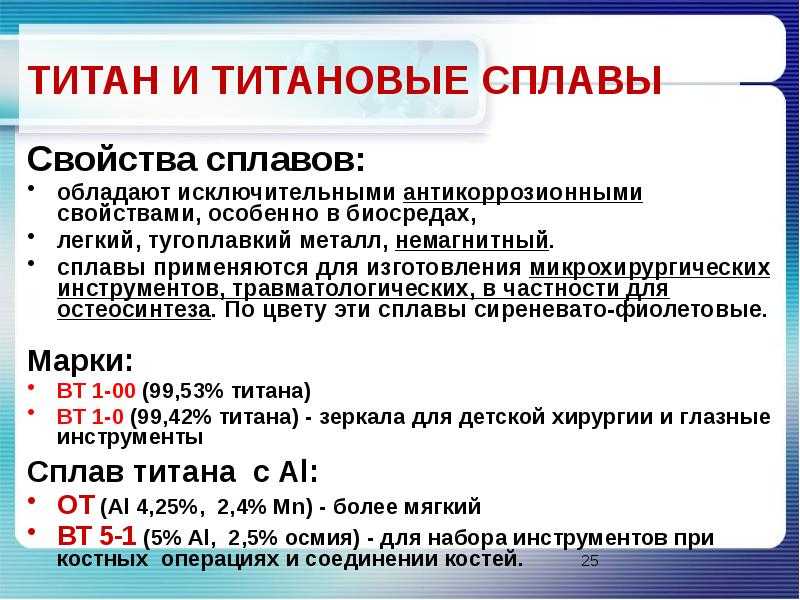 ТИТАН И ТИТАНОВЫЕ СПЛАВЫ

Свойства сплавов:

• обладают исключительными антикоррозионными свойствами, особенно в биосредах,
• легкий, тугоплавкий металл, немагнитный.
• сплавы применяются для изготовления микрохирургических инструментов, травматологических, в частности для остеосинтеза. По цвету эти сплавы сиреневато-фиолетовые.

Марки:

• ВТ 1-00 (99,53% титана)
• ВТ 1-0 (99,42% титана) - зеркала для детской хирургии и глазные инструменты

Сплав титана с Al:

• ОТ (Al 4,25%, 2,4% Mn) - более мягкий
• ВТ 5-1 (5% Al, 2,5% осмия) - для набора инструментов при костных операциях и соединении костей.

25